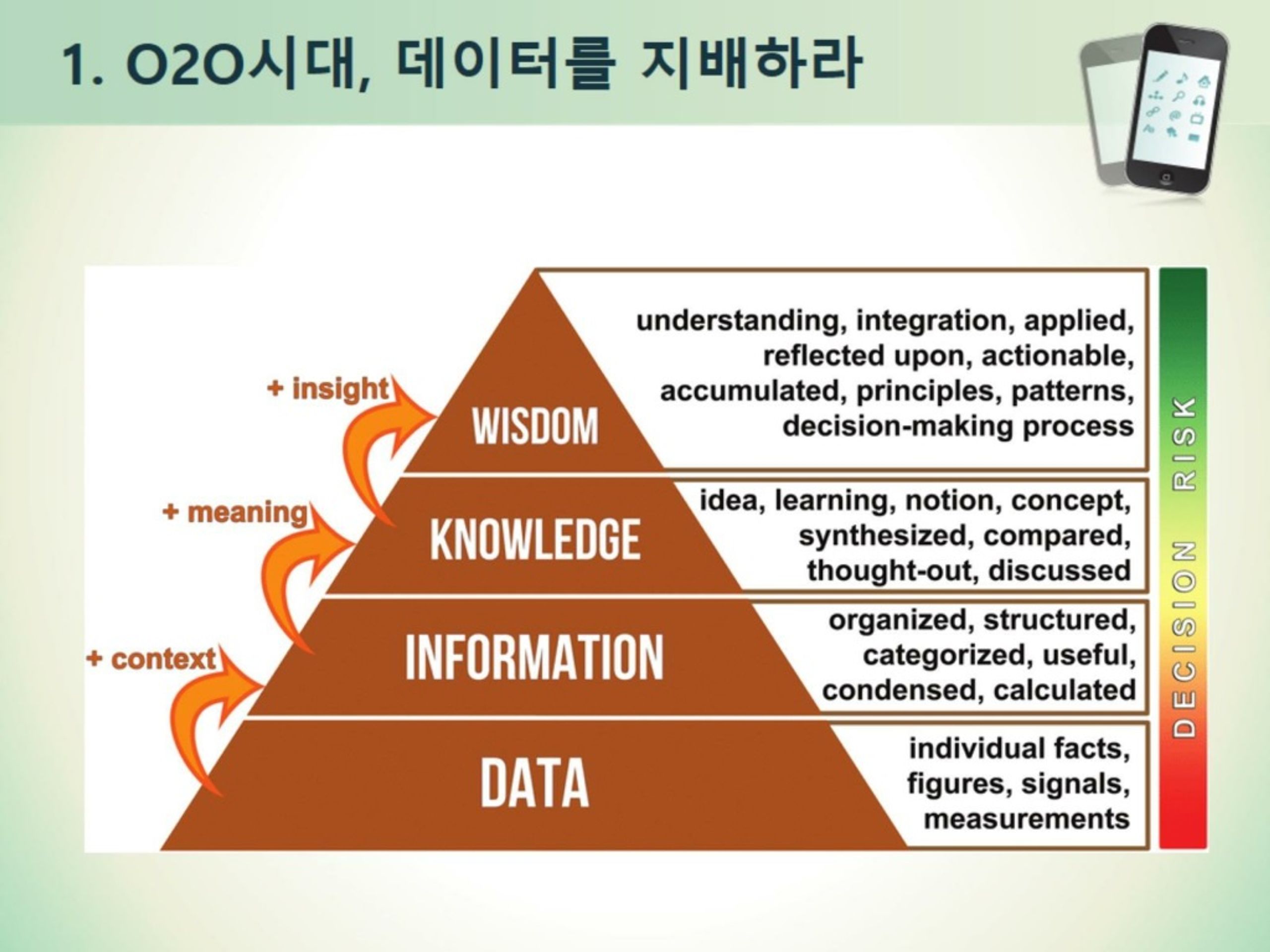 1. O2O시대, 데이터를 지배하라

+ insight

WISDOM

understanding, integration, applied, reflected upon, actionable, accumulated, principles, patterns, decision-making process

+ meaning

KNOWLEDGE

idea, learning, notion, concept, synthesized, compared, thought-out, discussed

+ context

INFORMATION

organized, structured, categorized, useful, condensed, calculated

DATA

individual facts, figures, signals, measurements

DECISION RISK